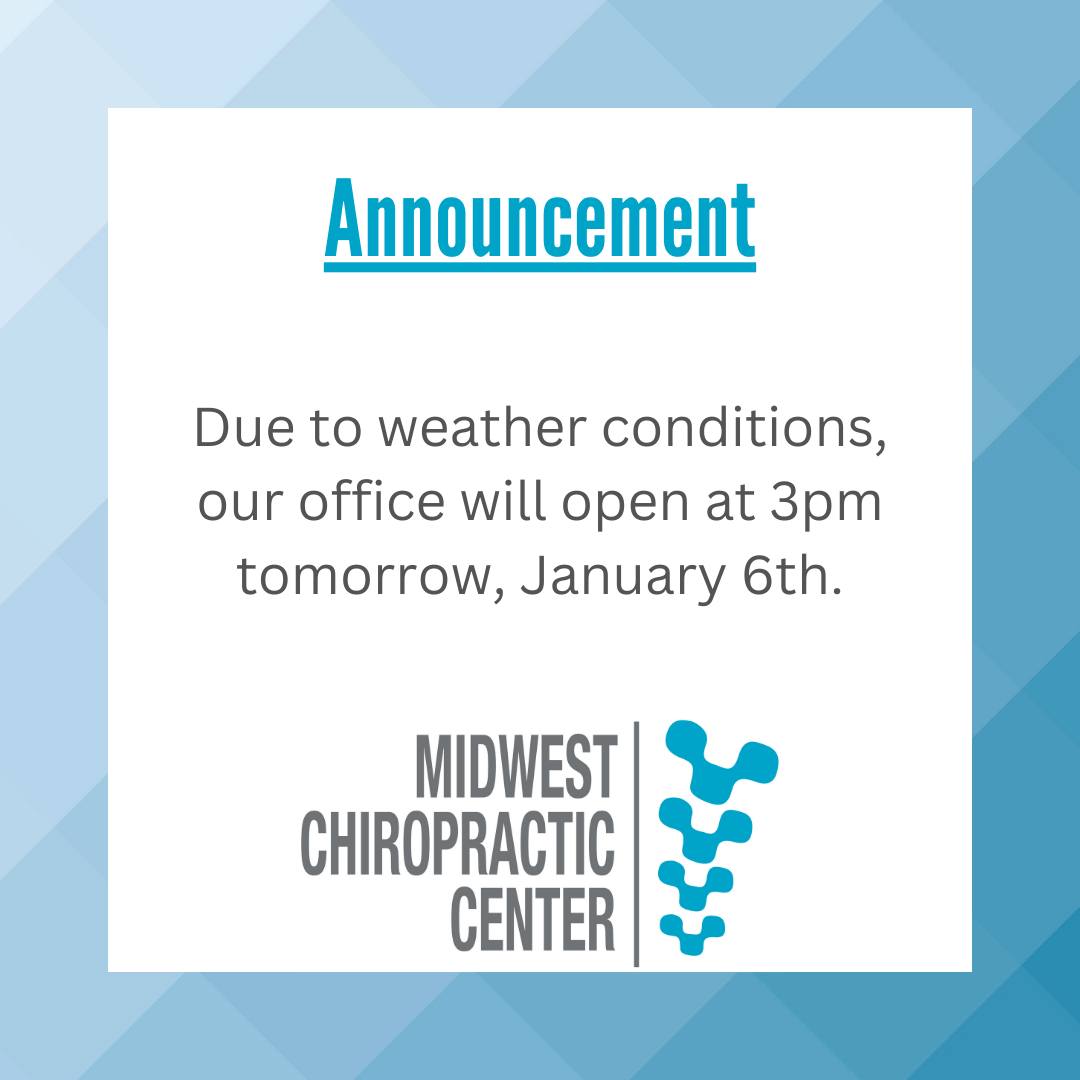 Announcement

Due to weather conditions, our office will open at 3pm tomorrow, January 6th.

MIDWEST
CHIROPRACTIC
CENTER